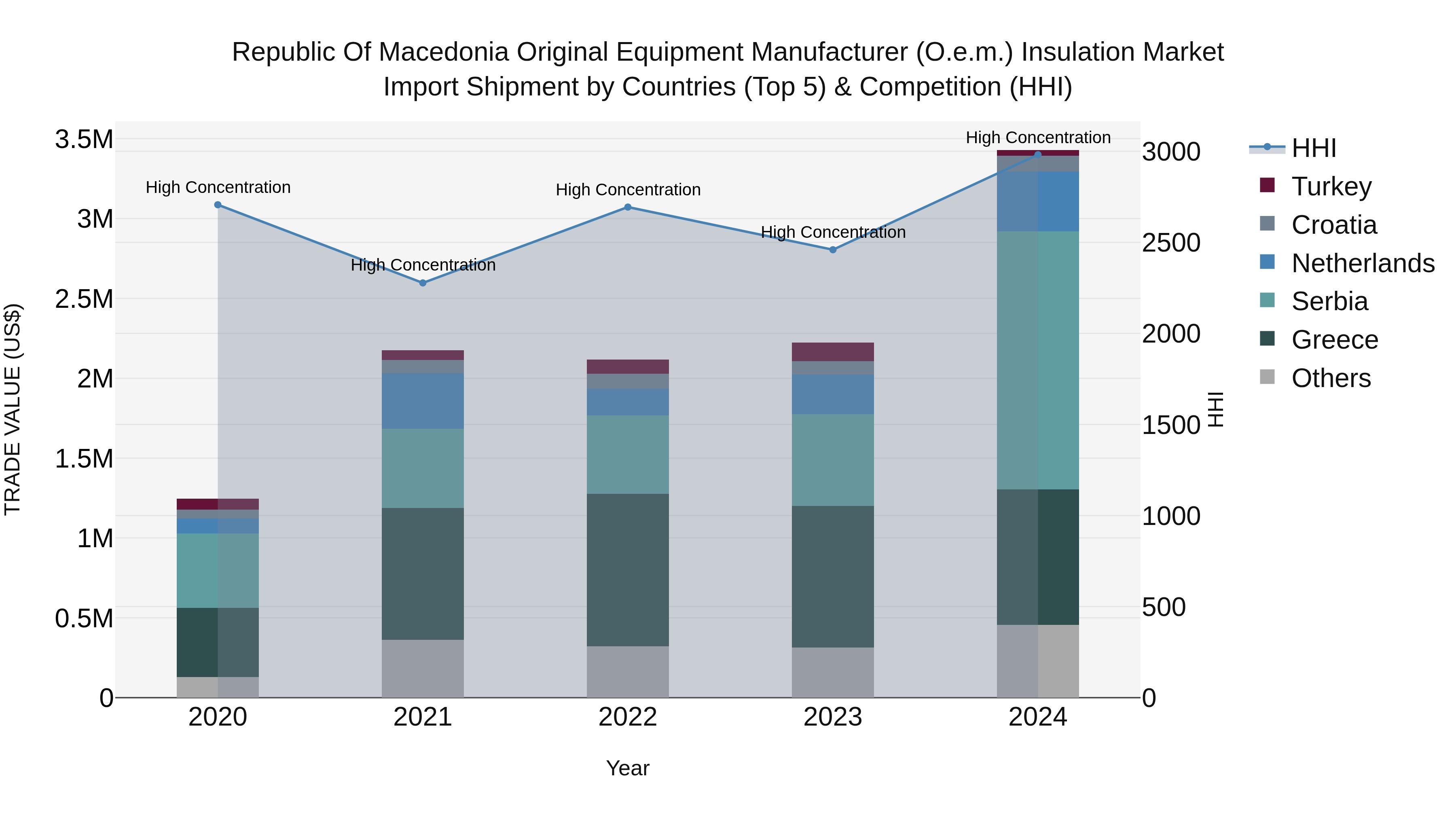 Republic Of Macedonia Original Equipment Manufacturer (O.e.m.) Insulation Market
Import Shipment by Countries (Top 5) & Competition (HHI)

TRADE VALUE (US$)

3.5M
3M
2.5M
2M
1.5M
1M
0.5M
0

High Concentration
High Concentration
High Concentration
High Concentration
High Concentration

2020
2021
2022
2023
2024

Year

3000
2500
2000
1500
1000
500
0

HHI

HHI
Turkey
Croatia
Netherlands
Serbia
Greece
Others